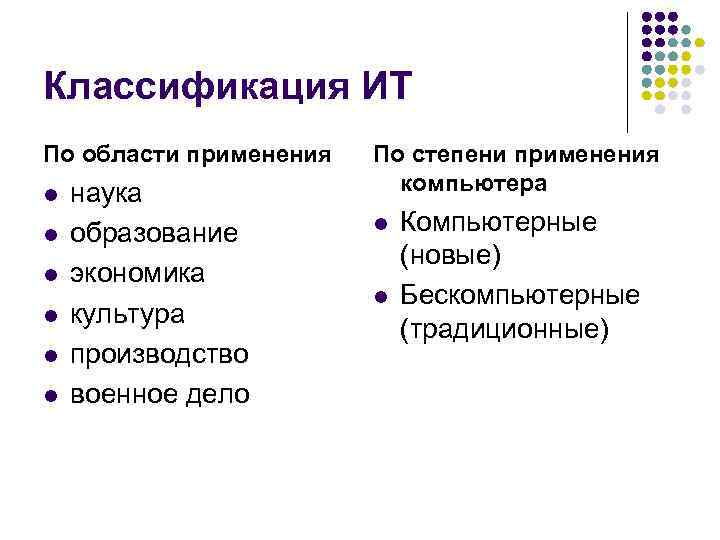 Классификация ИТ

По области применения

- наука
- образование
- экономика
- культура
- производство
- военное дело

По степени применения компьютера

- Компьютерные (новые)
- Бескомпьютерные (традиционные)